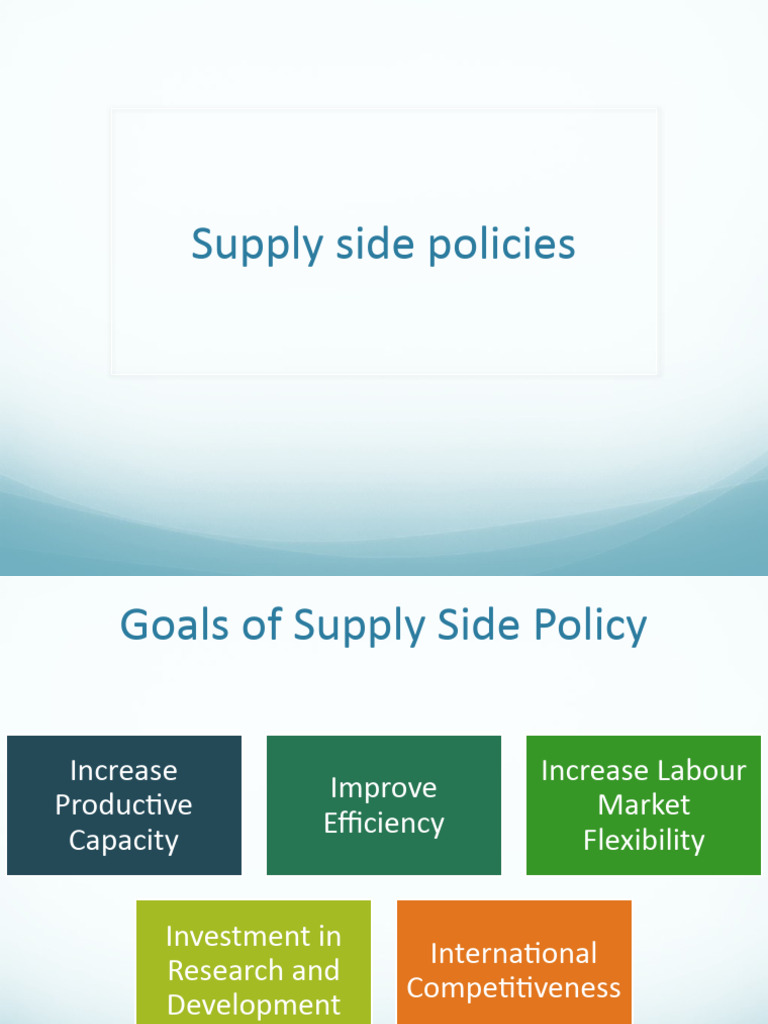 Supply side policies

Goals of Supply Side Policy

Increase Productive Capacity

Improve Efficiency

Increase Labour Market Flexibility

Investment in Research and Development

International Competitiveness